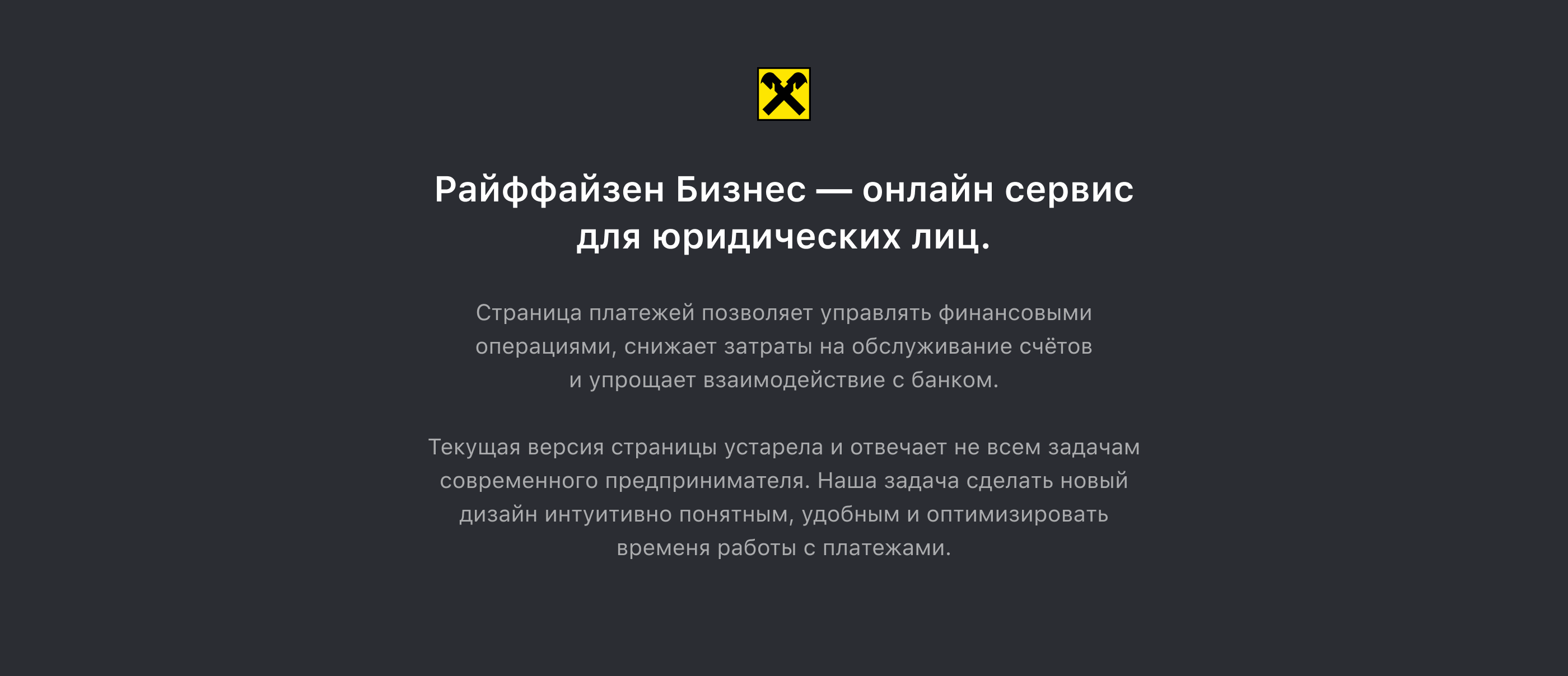 Райффайзен Бизнес — онлайн сервис для юридических лиц.

Страница платежей позволяет управлять финансовыми операциями, снижает затраты на обслуживание счётов и упрощает взаимодействие с банком.

Текущая версия страницы устарела и отвечает не всем задачам современного предпринимателя. Наша задача сделать новый дизайн интуитивно понятным, удобным и оптимизировать временя работы с платежами.